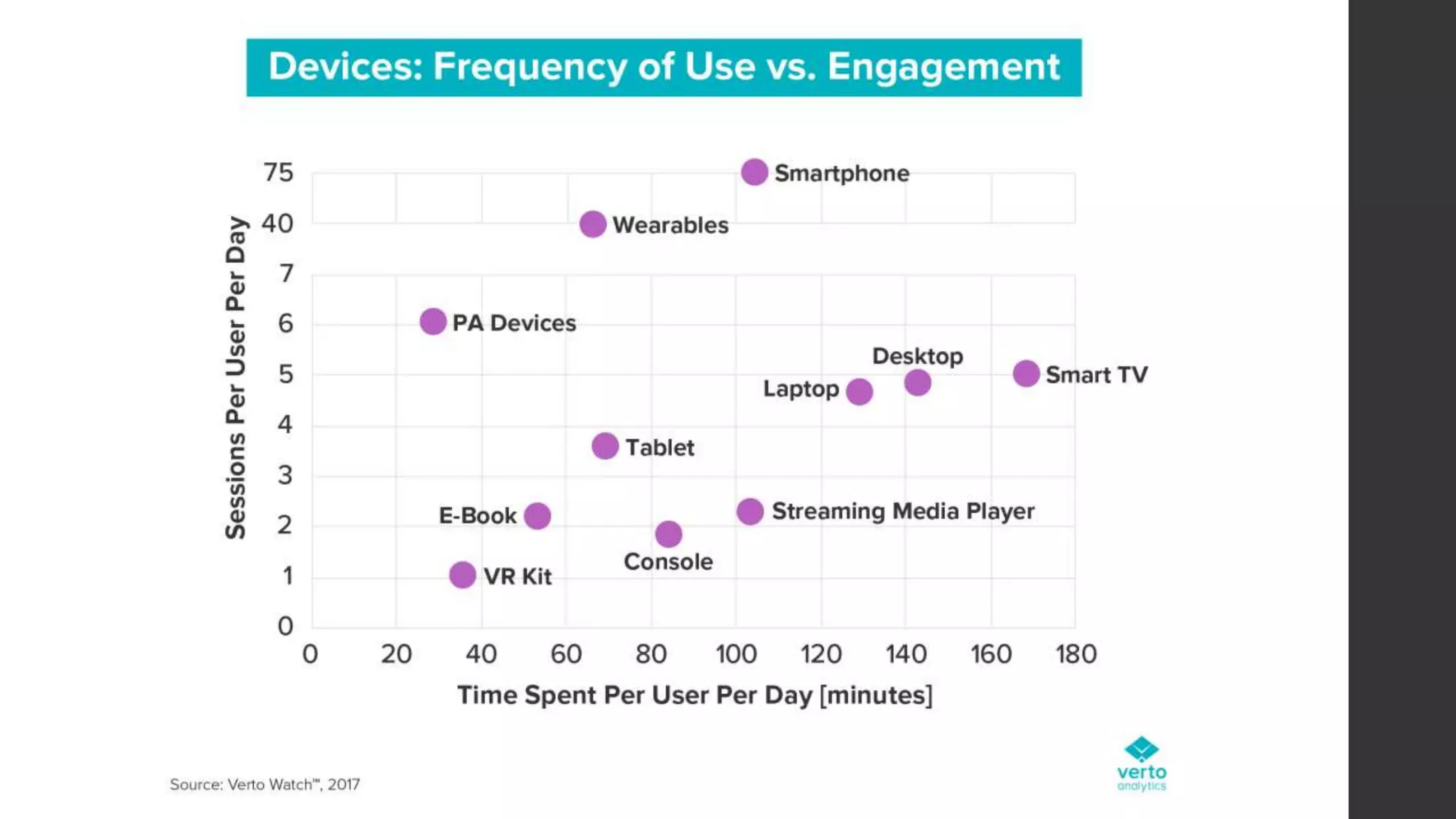 Devices: Frequency of Use vs. Engagement

Sessions Per User Per Day

75
40
7
6
5
4
3
2
1
0

Smartphone
Wearables
PA Devices
Desktop
Laptop
Smart TV
Tablet
E-Book
Streaming Media Player
Console
VR Kit

0 20 40 60 80 100 120 140 160 180

Time Spent Per User Per Day [minutes]

Source: Verto Watch™, 2017

verto analytics